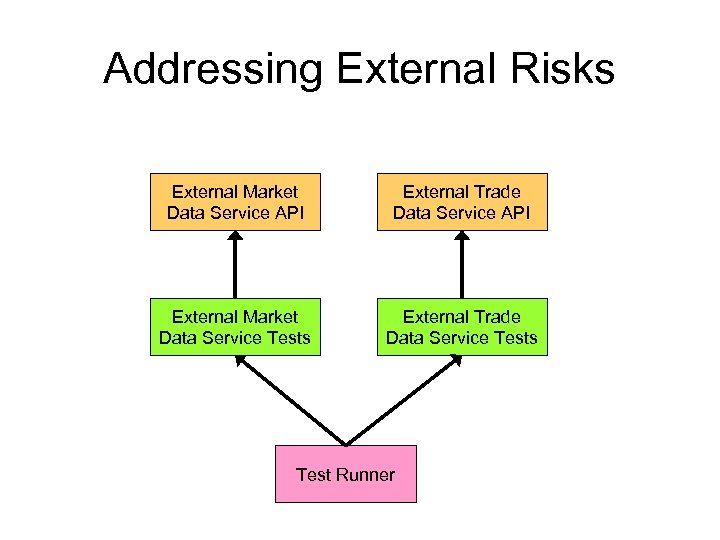 Addressing External Risks

External Market Data Service API

External Trade Data Service API

External Market Data Service Tests

External Trade Data Service Tests

Test Runner